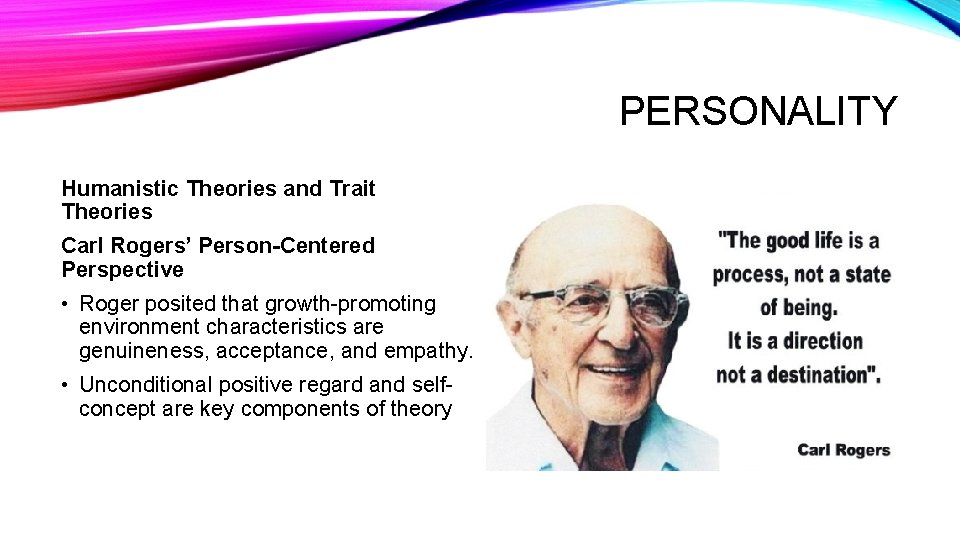 PERSONALITY

Humanistic Theories and Trait Theories

Carl Rogers' Person-Centered Perspective

• Roger posited that growth-promoting environment characteristics are genuineness, acceptance, and empathy.

• Unconditional positive regard and self-concept are key components of theory

"The good life is a process, not a state of being. It is a direction not a destination".

Carl Rogers